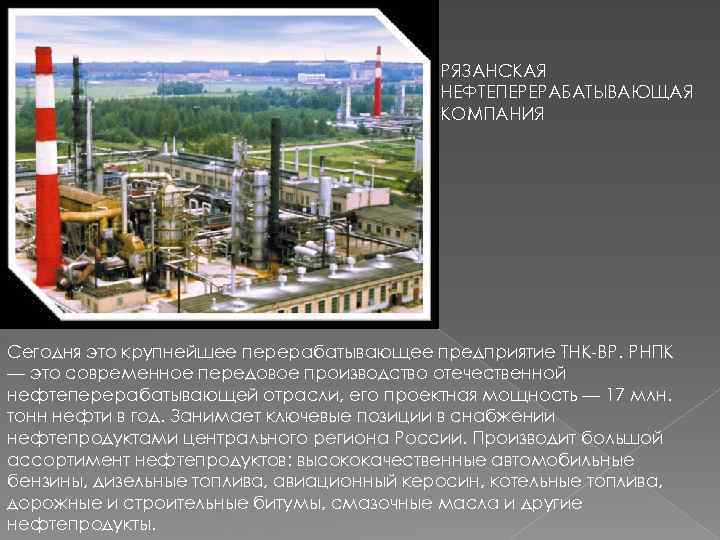 РЯЗАНСКАЯ НЕФТЕПЕРЕРАБАТЫВАЮЩАЯ КОМПАНИЯ

Сегодня это крупнейшее перерабатывающее предприятие ТНК-ВР. РНПК — это современное передовое производства отечественной нефтеперерабатывающей отрасли, его проектная мощность — 17 млн. тонн нефти в год. Занимает ключевые позиции в снабжении нефтепродуктами центрального региона России. Производит большой ассортимент нефтепродуктов: высококачественные автомобильные бензины, дизельные топлива, авиационный керосин, котельные топлива, дорожные и строительные битумы, смазочные масла и другие нефтепродукты.